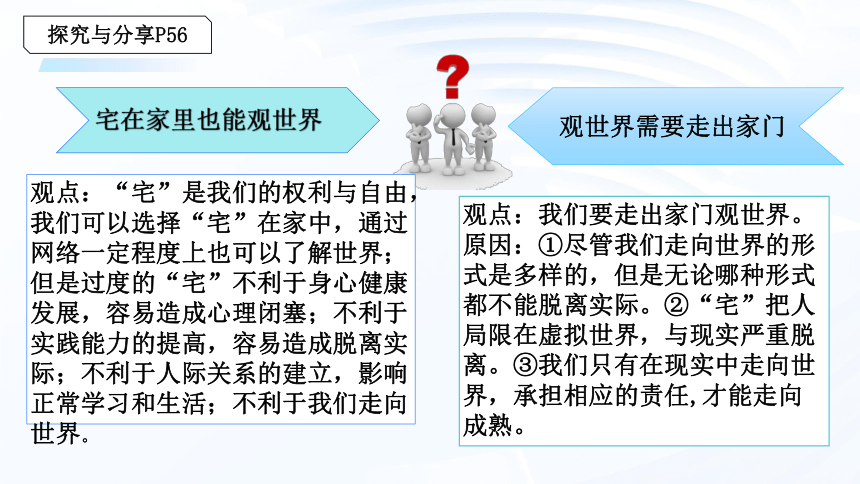 探究与分享P56

宅在家里也能观世界

?

观世界需要走出家门

观点：“宅”是我们的权利与自由，我们可以选择“宅”在家中，通过网络一定程度上也可以了解世界；但是过度的“宅”不利于身心健康发展，容易造成心理闭塞；不利于实践能力的提高，容易造成脱离实际；不利于人际关系的建立，影响正常学习和生活；不利于我们走向世界。

观点：我们要走出家门观世界。原因：①尽管我们走向世界的形式是多样的，但是无论哪种形式都不能脱离实际。②“宅”把人局限在虚拟世界，与现实严重脱离。③我们只有在现实中走向世界，承担相应的责任,才能走向成熟。